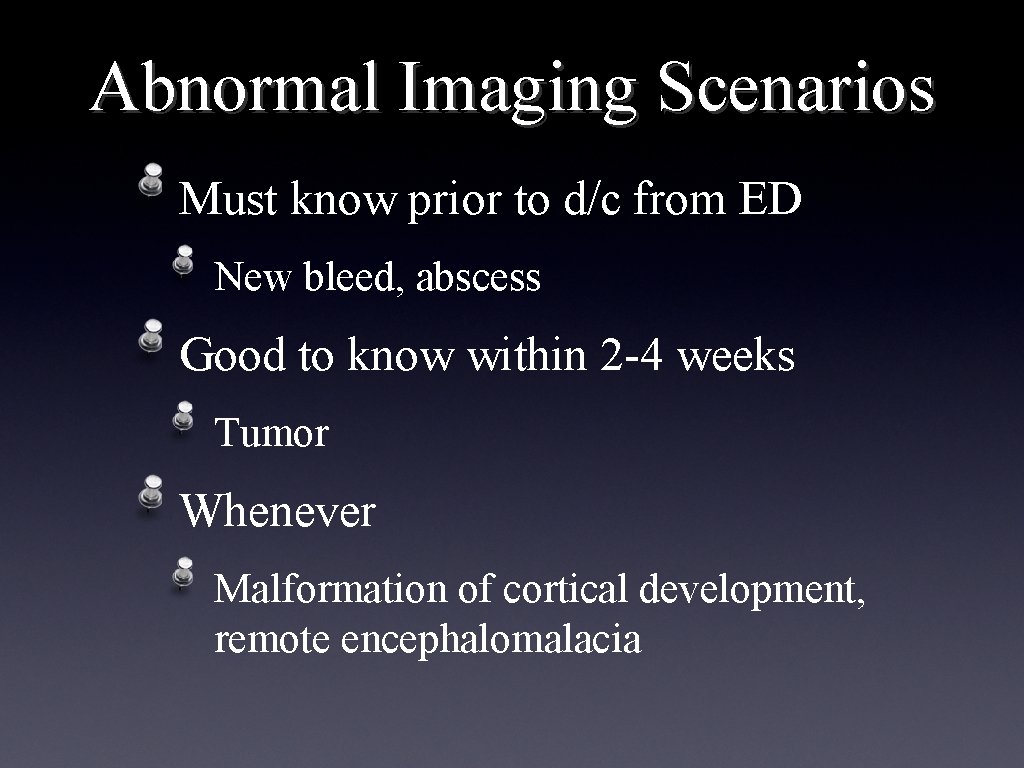 Abnormal Imaging Scenarios

Must know prior to d/c from ED

New bleed, abscess

Good to know within 2-4 weeks

Tumor

Whenever

Malformation of cortical development, remote encephalomalacia